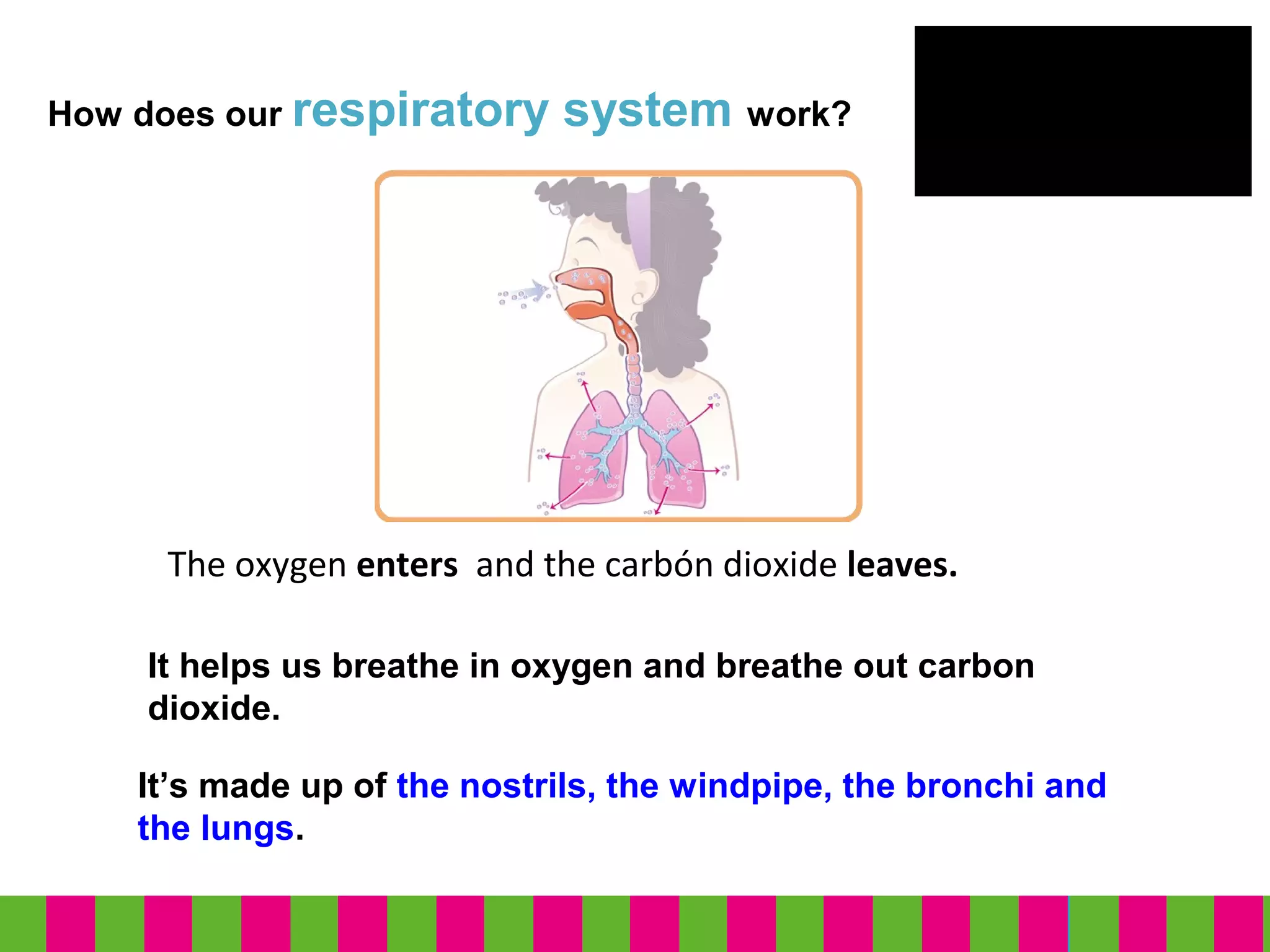 How does our respiratory system work?

The oxygen enters and the carbón dioxide leaves.

It helps us breathe in oxygen and breathe out carbon dioxide.

It's made up of the nostrils, the windpipe, the bronchi and the lungs.